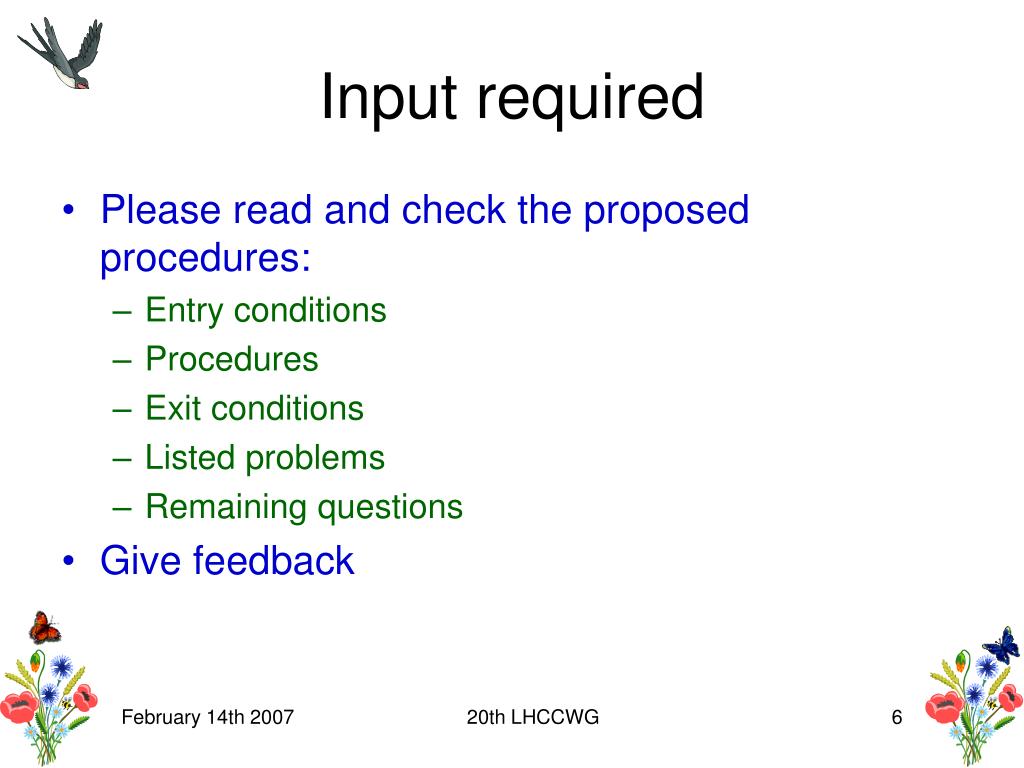 Input required

• Please read and check the proposed procedures:
– Entry conditions
– Procedures
– Exit conditions
– Listed problems
– Remaining questions
• Give feedback

February 14th 2007
20th LHCCWG
6